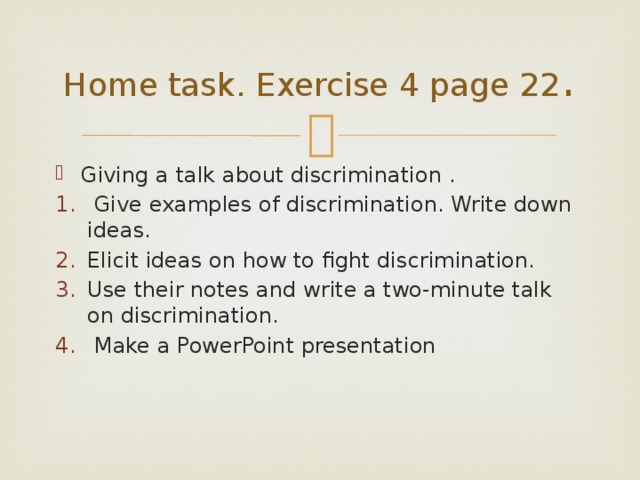 Home task. Exercise 4 page 22.

Giving a talk about discrimination .

1. Give examples of discrimination. Write down ideas.
2. Elicit ideas on how to fight discrimination.
3. Use their notes and write a two-minute talk on discrimination.
4. Make a PowerPoint presentation